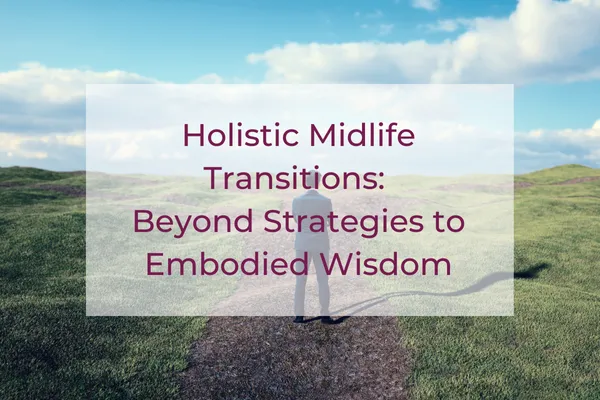 Holistic Midlife Transitions: Beyond Strategies to Embodied Wisdom